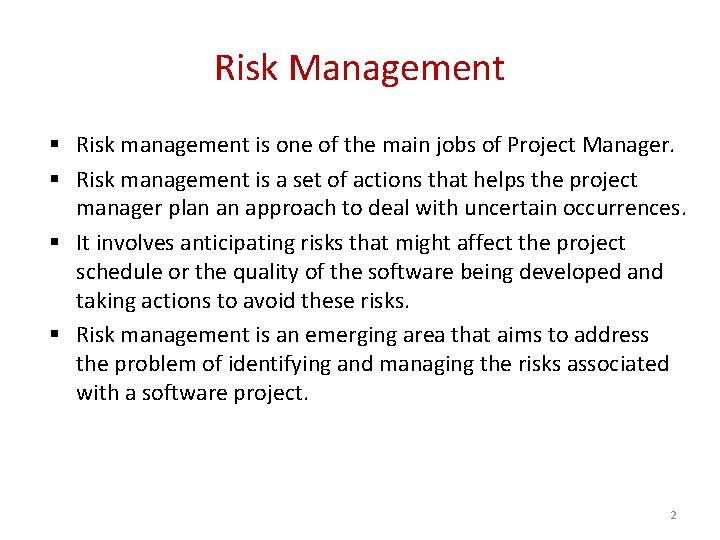 Risk Management

▪ Risk management is one of the main jobs of Project Manager.

▪ Risk management is a set of actions that helps the project manager plan an approach to deal with uncertain occurrences.

▪ It involves anticipating risks that might affect the project schedule or the quality of the software being developed and taking actions to avoid these risks.

▪ Risk management is an emerging area that aims to address the problem of identifying and managing the risks associated with a software project.

2